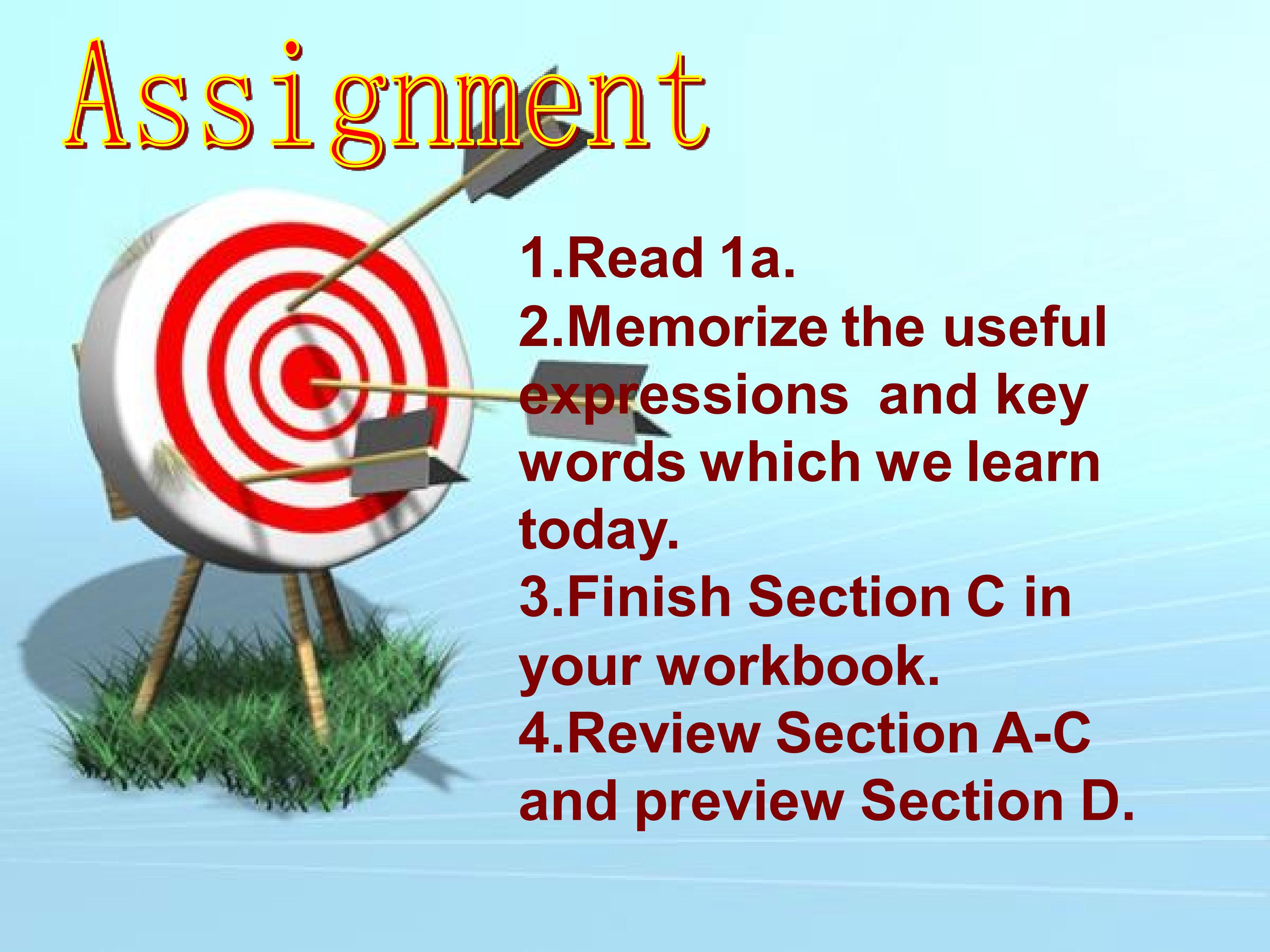 Assignment

1.Read 1a.
2.Memorize the useful expressions and key words which we learn today.
3.Finish Section C in your workbook.
4.Review Section A-C and preview Section D.